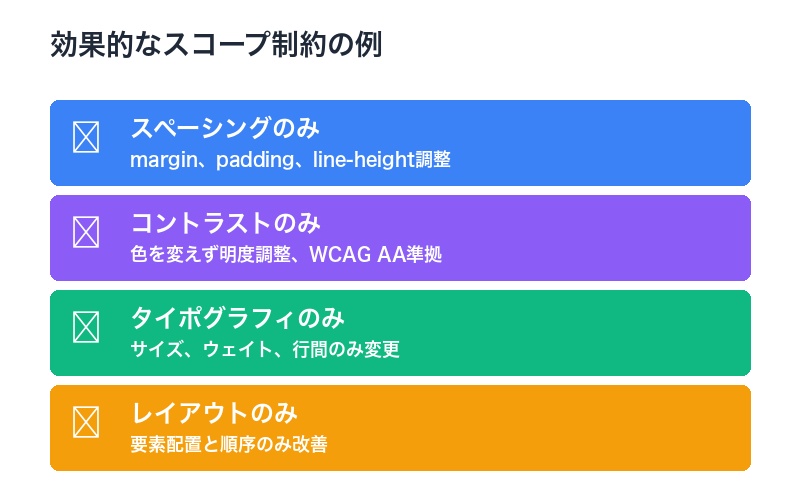 効果的なスコープ制約の例

スペーシングのみ
margin、padding、line-height調整

コントラストのみ
色を変えず明度調整、WCAG AA準拠

タイポグラフィのみ
サイズ、ウェイト、行間のみ変更

レイアウトのみ
要素配置と順序のみ改善